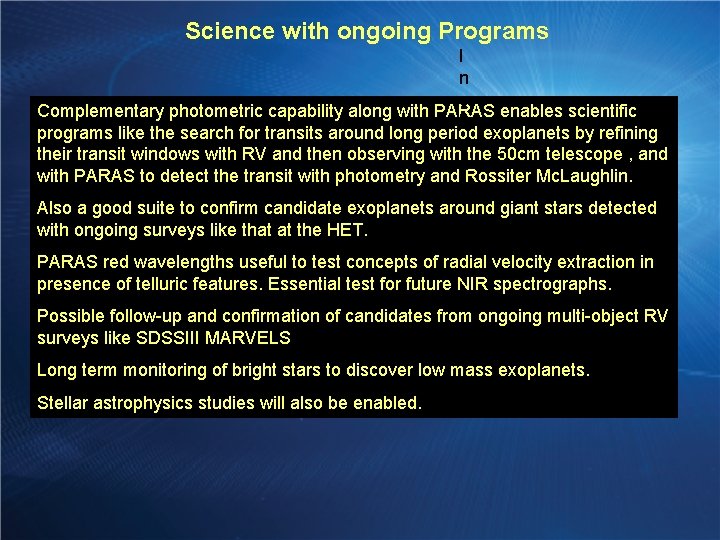 Science with ongoing Programs

I
n

Complementary photometric capability along with PARAS enables scientific programs like the search for transits around long period exoplanets by refining their transit windows with RV and then observing with the 50cm telescope , and with PARAS to detect the transit with photometry and Rossiter McLaughlin.

Also a good suite to confirm candidate exoplanets around giant stars detected with ongoing surveys like that at the HET.

PARAS red wavelengths useful to test concepts of radial velocity extraction in presence of telluric features. Essential test for future NIR spectrographs.

Possible follow-up and confirmation of candidates from ongoing multi-object RV surveys like SDSSIII MARVELS

Long term monitoring of bright stars to discover low mass exoplanets.

Stellar astrophysics studies will also be enabled.